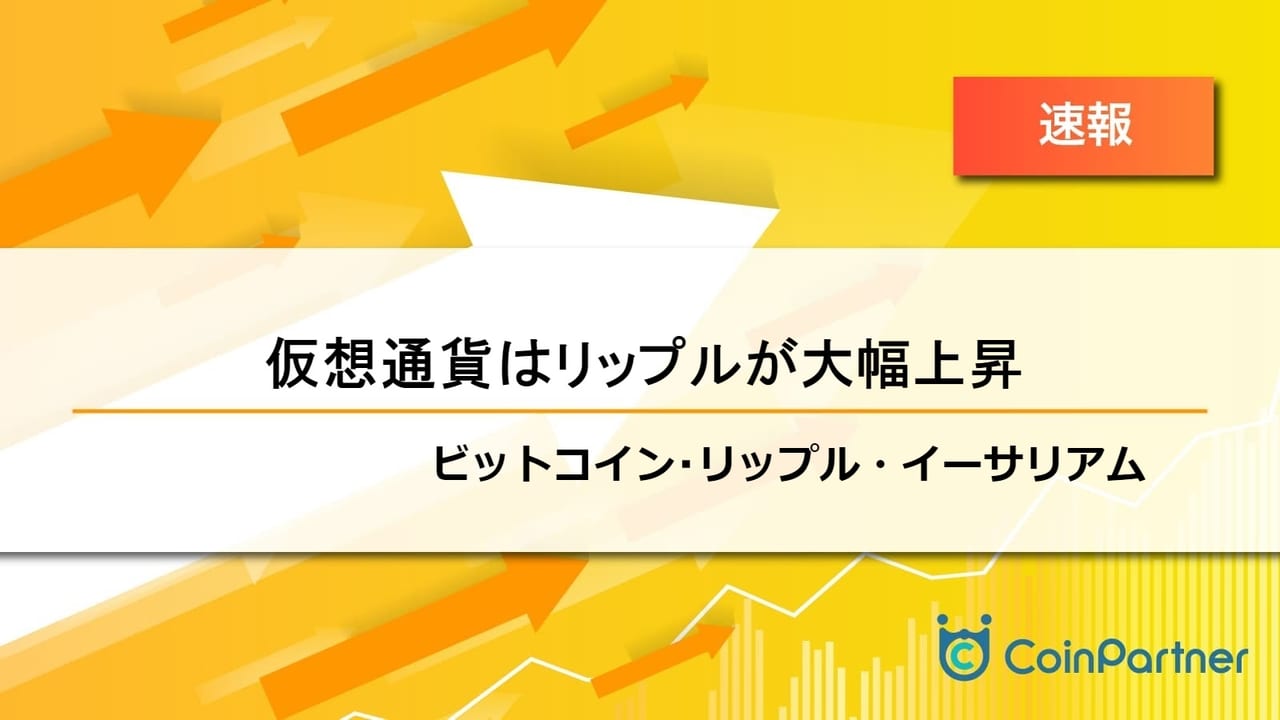 速報

仮想通貨はリップルが大幅上昇

ビットコイン･リップル・イーサリアム

CoinPartner